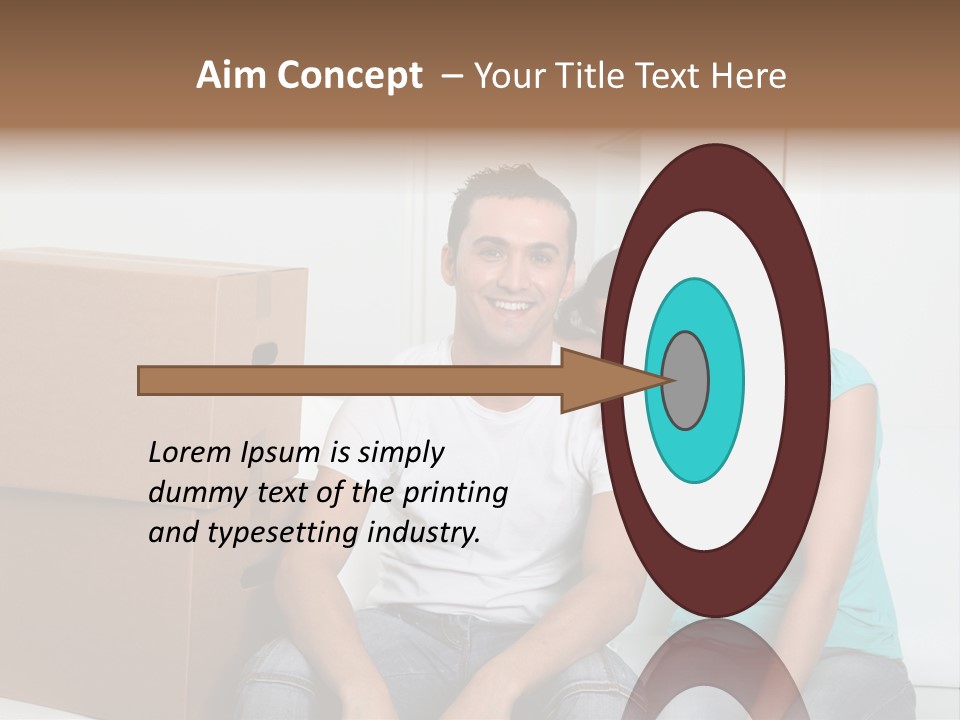 Aim Concept – Your Title Text Here

Lorem Ipsum is simply dummy text of the printing and typesetting industry.